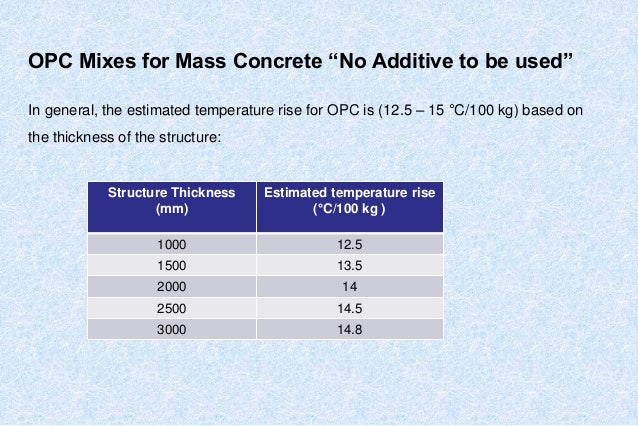 OPC Mixes for Mass Concrete “No Additive to be used”

In general, the estimated temperature rise for OPC is (12.5 – 15 °C/100 kg) based on the thickness of the structure:

| Structure Thickness (mm) | Estimated temperature rise (°C/100 kg ) |
|---|---|
| 1000 | 12.5 |
| 1500 | 13.5 |
| 2000 | 14 |
| 2500 | 14.5 |
| 3000 | 14.8 |